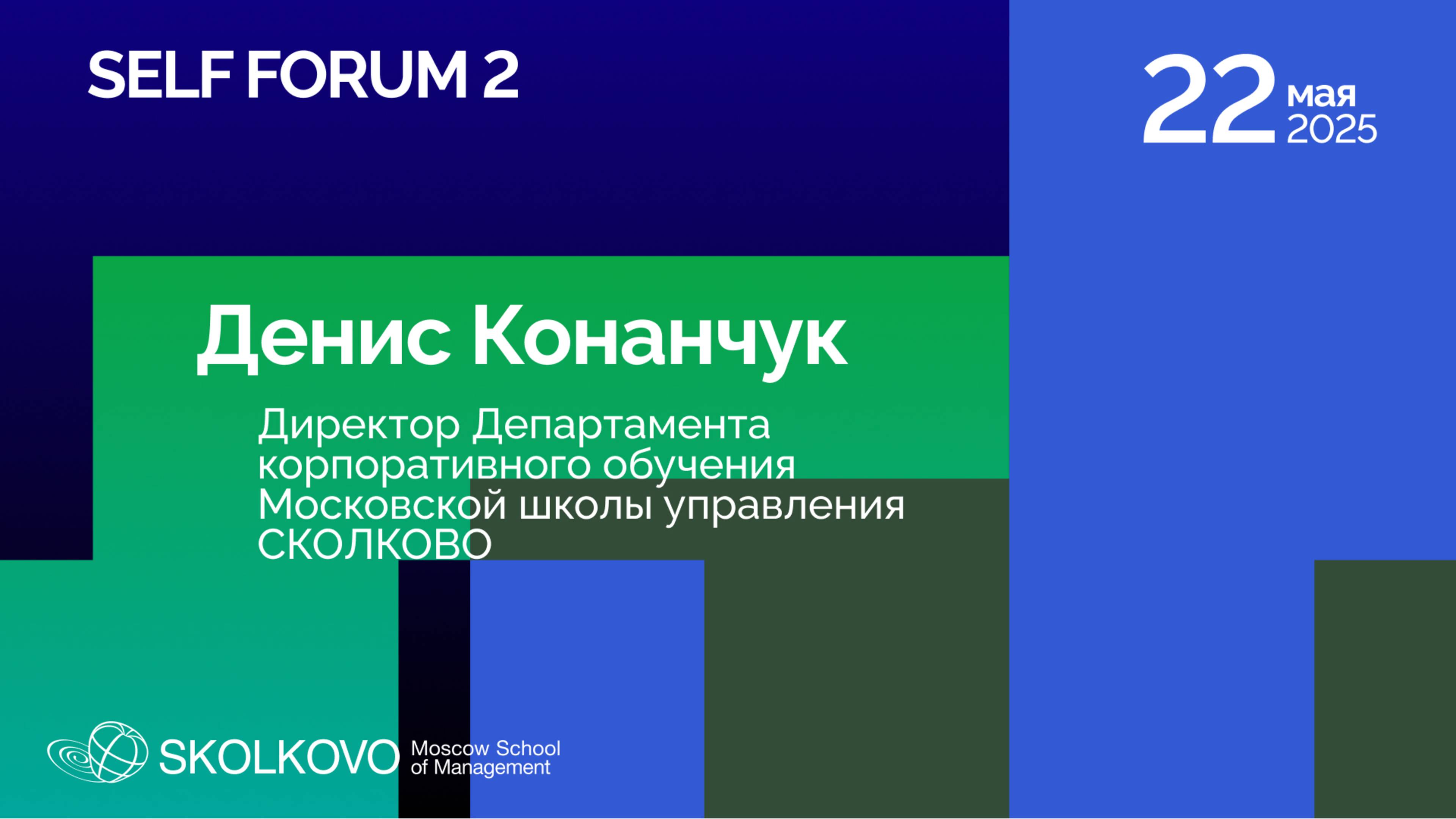 SELF FORUM 2

22 мая 2025

Денис Конанчук

Директор Департамента корпоративного обучения Московской школы управления СКОЛКОВО

SKOLKOVO Moscow School of Management